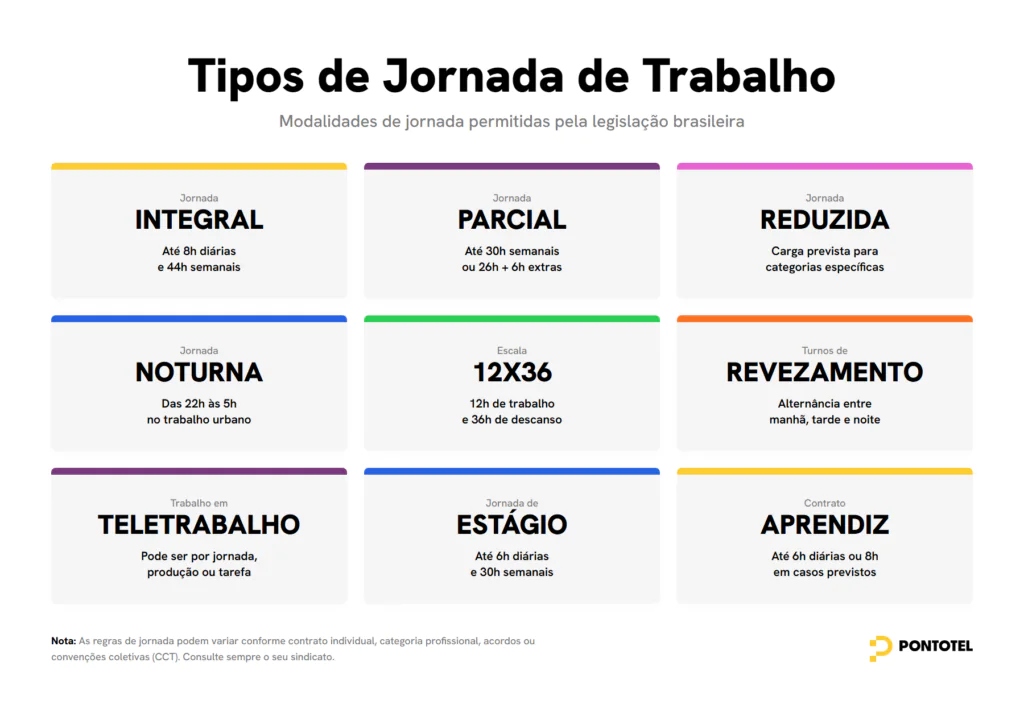 Tipos de Jornada de Trabalho

Modalidades de jornada permitidas pela legislação brasileira

Jornada
INTEGRAL
Até 8h diárias e 44h semanais

Jornada
PARCIAL
Até 30h semanais ou 26h + 6h extras

Jornada
REDUZIDA
Carga prevista para categorias específicas

Jornada
NOTURNA
Das 22h às 5h no trabalho urbano

Escala
12X36
12h de trabalho e 36h de descanso

Turnos de
REVEZAMENTO
Alternância entre manhã, tarde e noite

Trabalho em
TELETRABALHO
Pode ser por jornada, produção ou tarefa

Jornada de
ESTÁGIO
Até 6h diárias e 30h semanais

Contrato
APRENDIZ
Até 6h diárias ou 8h em casos previstos

Nota: As regras de jornada podem variar conforme contrato individual, categoria profissional, acordos ou convenções coletivas (CCT). Consulte sempre o seu sindicato.

PONTOTEL